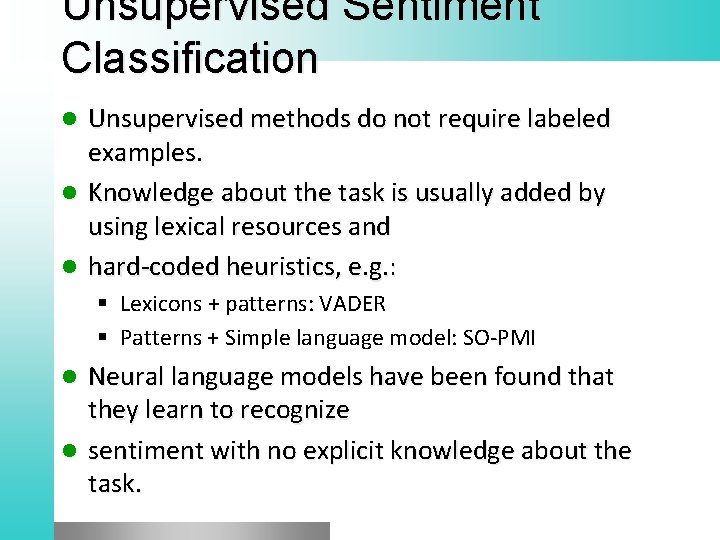 Unsupervised Sentiment Classification

Unsupervised methods do not require labeled examples.

Knowledge about the task is usually added by using lexical resources and

hard-coded heuristics, e.g.:

Lexicons + patterns: VADER

Patterns + Simple language model: SO-PMI

Neural language models have been found that they learn to recognize

sentiment with no explicit knowledge about the task.